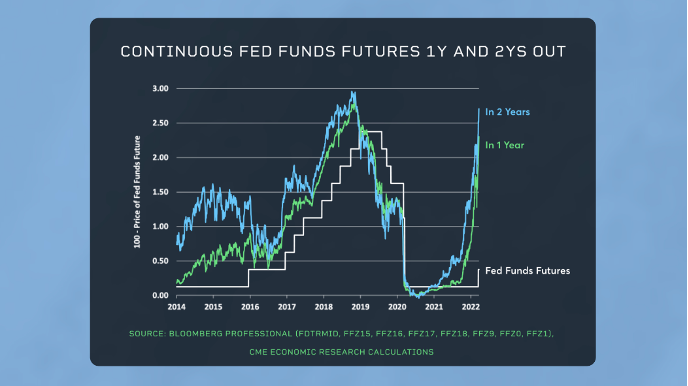 CONTINUOUS FED FUNDS FUTURES 1Y AND 2YS OUT

100 - Price of Fed Funds Future

3.00
2.50
2.00
1.50
1.00
0.50
0.00

2014 2015 2016 2017 2018 2019 2020 2021 2022

In 2 Years
In 1 Year
Fed Funds Futures

SOURCE: BLOOMBERG PROFESSIONAL (FDTRMID, FFZ15, FFZ16, FFZ17, FFZ18, FFZ9, FFZ0, FFZ1), CME ECONOMIC RESEARCH CALCULATIONS